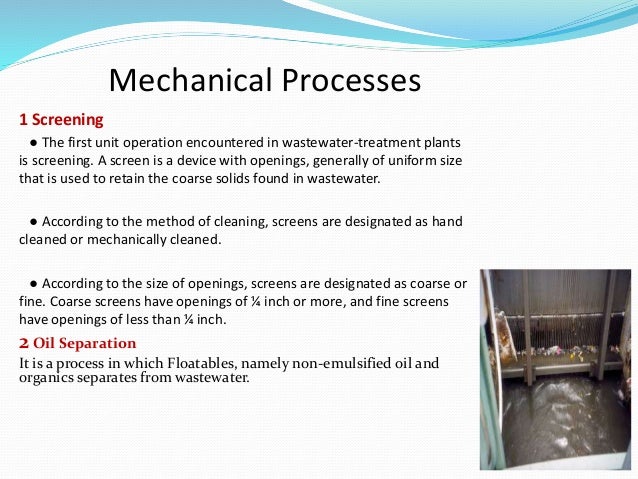 Mechanical Processes

1 Screening

● The first unit operation encountered in wastewater-treatment plants is screening. A screen is a device with openings, generally of uniform size that is used to retain the coarse solids found in wastewater.

● According to the method of cleaning, screens are designated as hand cleaned or mechanically cleaned.

● According to the size of openings, screens are designated as coarse or fine. Coarse screens have openings of ¼ inch or more, and fine screens have openings of less than ¼ inch.

2 Oil Separation

It is a process in which Floatables, namely non-emulsified oil and organics separates from wastewater.